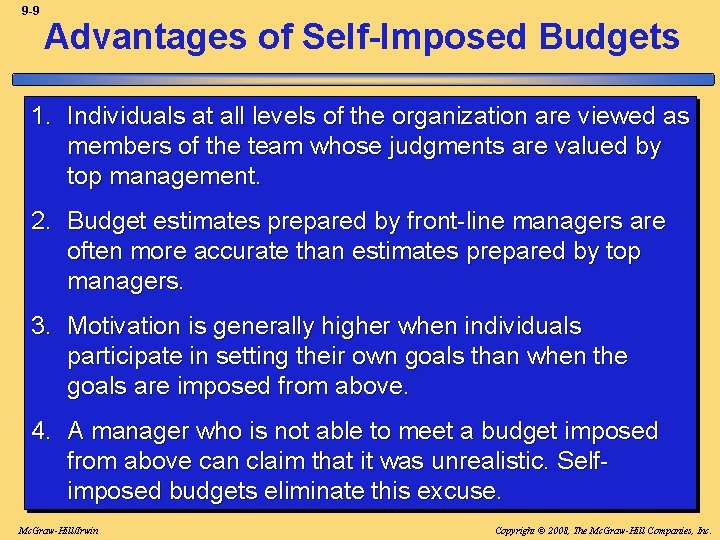 9-9

Advantages of Self-Imposed Budgets

1. Individuals at all levels of the organization are viewed as members of the team whose judgments are valued by top management.

2. Budget estimates prepared by front-line managers are often more accurate than estimates prepared by top managers.

3. Motivation is generally higher when individuals participate in setting their own goals than when the goals are imposed from above.

4. A manager who is not able to meet a budget imposed from above can claim that it was unrealistic. Self-imposed budgets eliminate this excuse.

McGraw-Hill/Irwin

Copyright © 2008, The McGraw-Hill Companies, Inc.